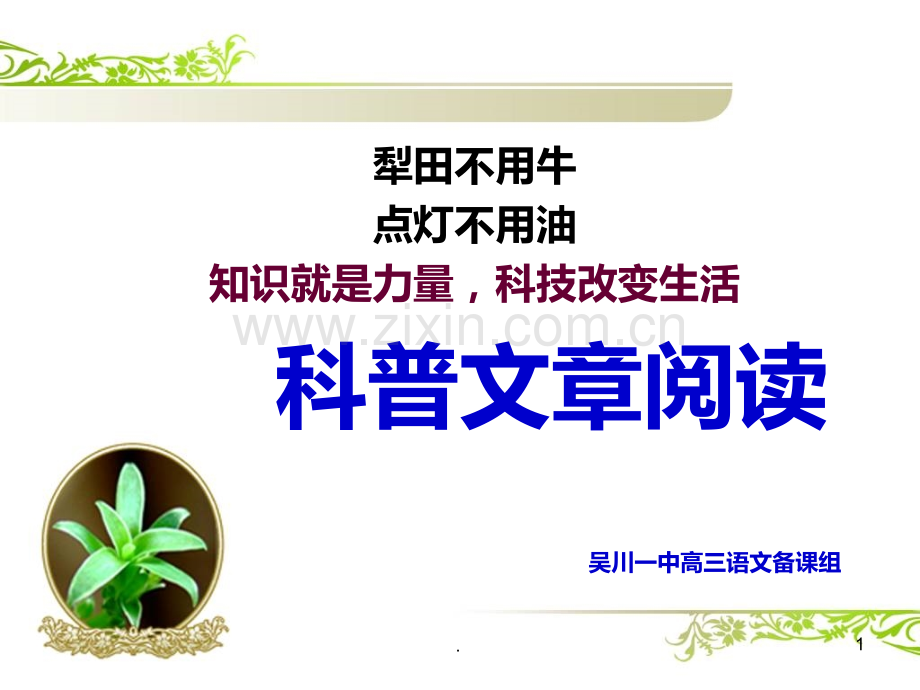 犁田不用牛
点灯不用油
知识就是力量，科技改变生活

www.zixin.com.cn

科普文章阅读

吴川一中高三语文备课组

.

1